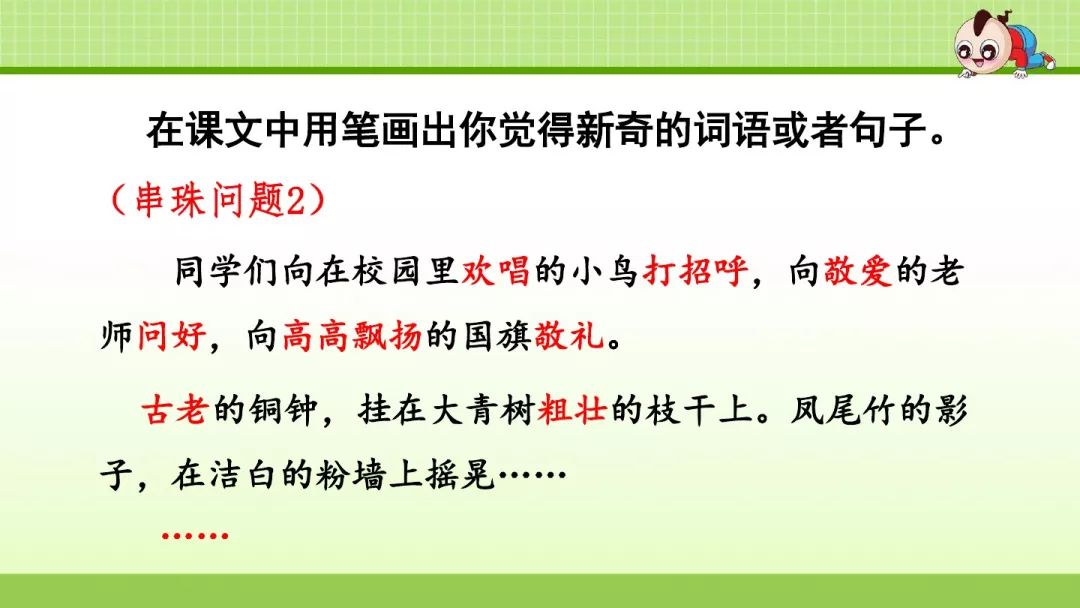 在课文中用笔画出你觉得新奇的词语或者句子。

（串珠问题2）

同学们向在校园里欢唱的小鸟打招呼，向敬爱的老师问好，向高高飘扬的国旗敬礼。

古老的铜钟，挂在大青树粗壮的枝干上。凤尾竹的影子，在洁白的粉墙上摇晃……

……